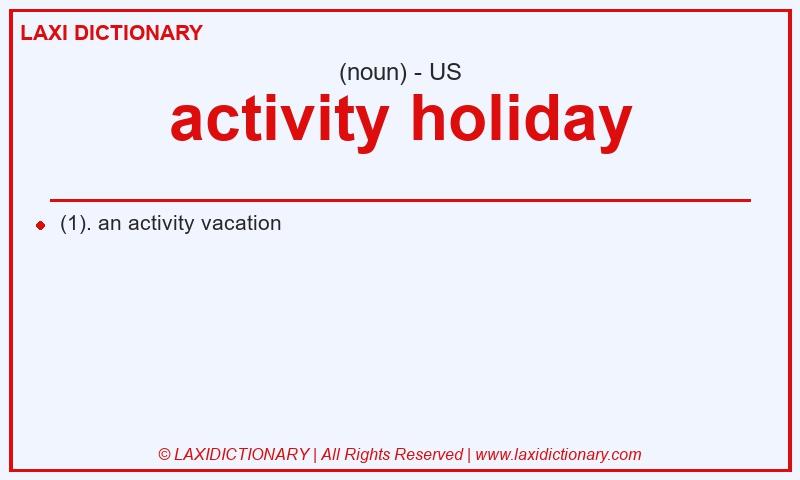 LAXI DICTIONARY

(noun) - US

activity holiday

(1). an activity vacation

© LAXIDICTIONARY | All Rights Reserved | www.laxidictionary.com